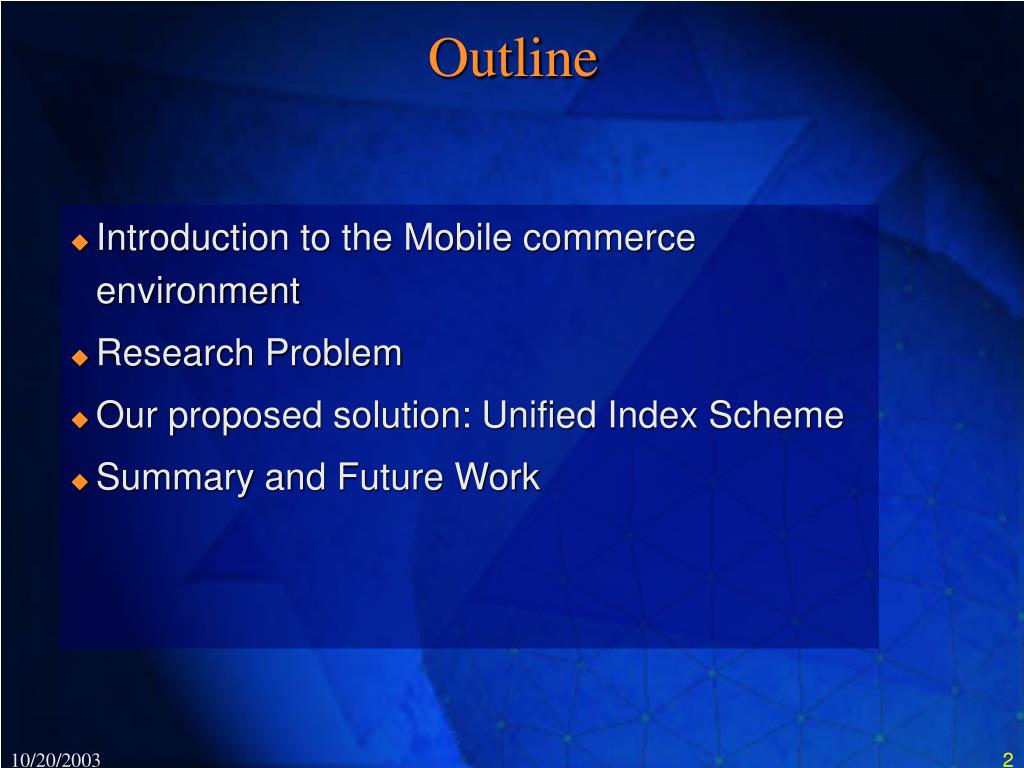 Outline

◆ Introduction to the Mobile commerce environment
◆ Research Problem
◆ Our proposed solution: Unified Index Scheme
◆ Summary and Future Work

10/20/2003

2